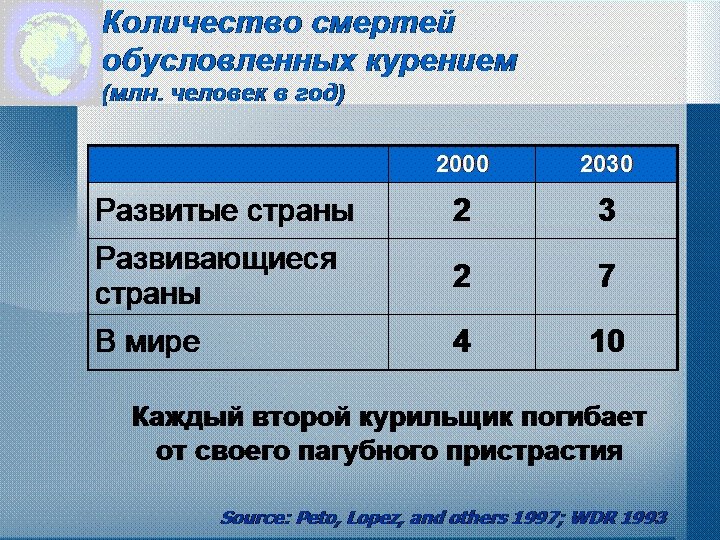 Количество смертей обусловленных курением (млн. человек в год)

| | 2000 | 2030 |
|---|---|---|
| Развитые страны | 2 | 3 |
| Развивающиеся страны | 2 | 7 |
| В мире | 4 | 10 |

Каждый второй курильщик погибает от своего пагубного пристрастия

Source: Peto, Lopez, and others 1997; WDR 1993